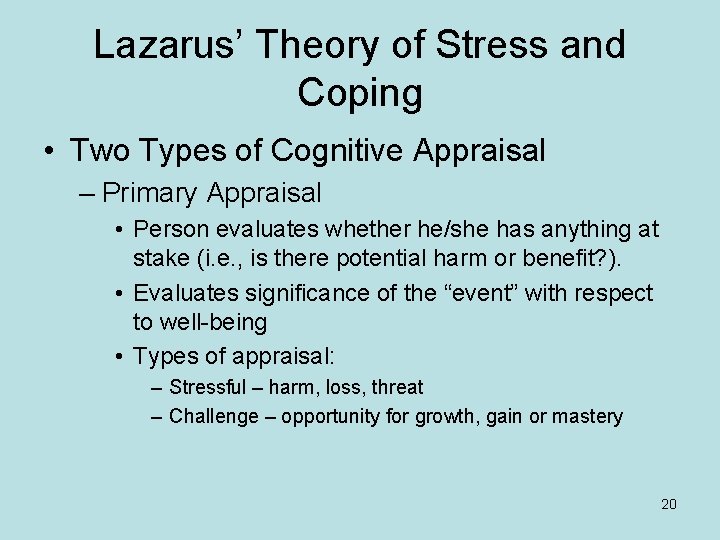 Lazarus' Theory of Stress and Coping

• Two Types of Cognitive Appraisal
– Primary Appraisal
• Person evaluates whether he/she has anything at stake (i.e., is there potential harm or benefit?).
• Evaluates significance of the "event" with respect to well-being
• Types of appraisal:
– Stressful – harm, loss, threat
– Challenge – opportunity for growth, gain or mastery

20